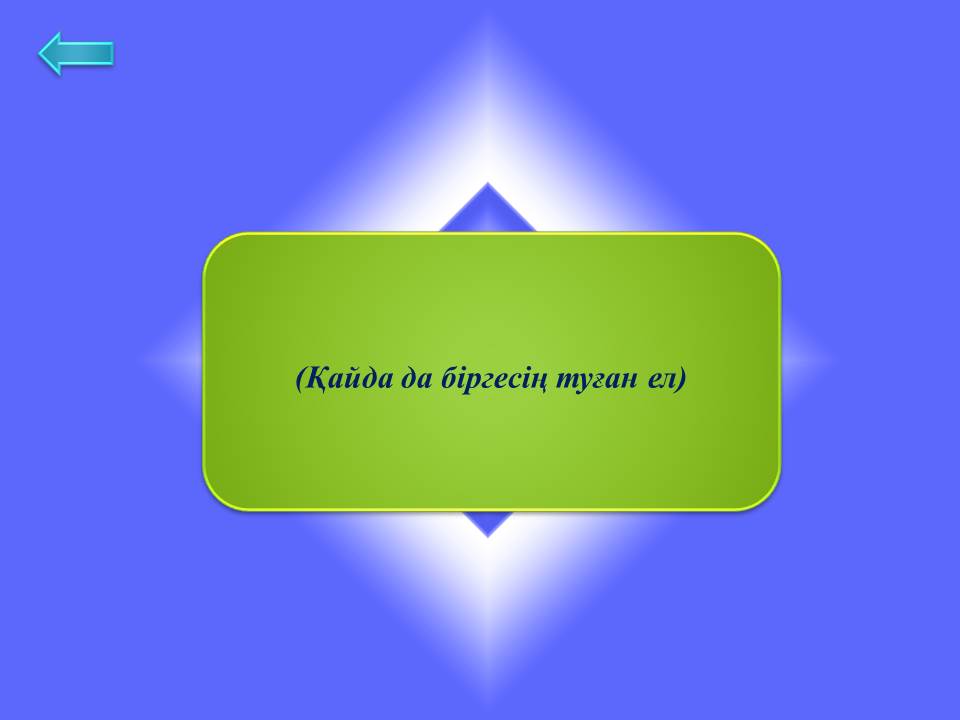 (Қайда да біргесің туған ел)